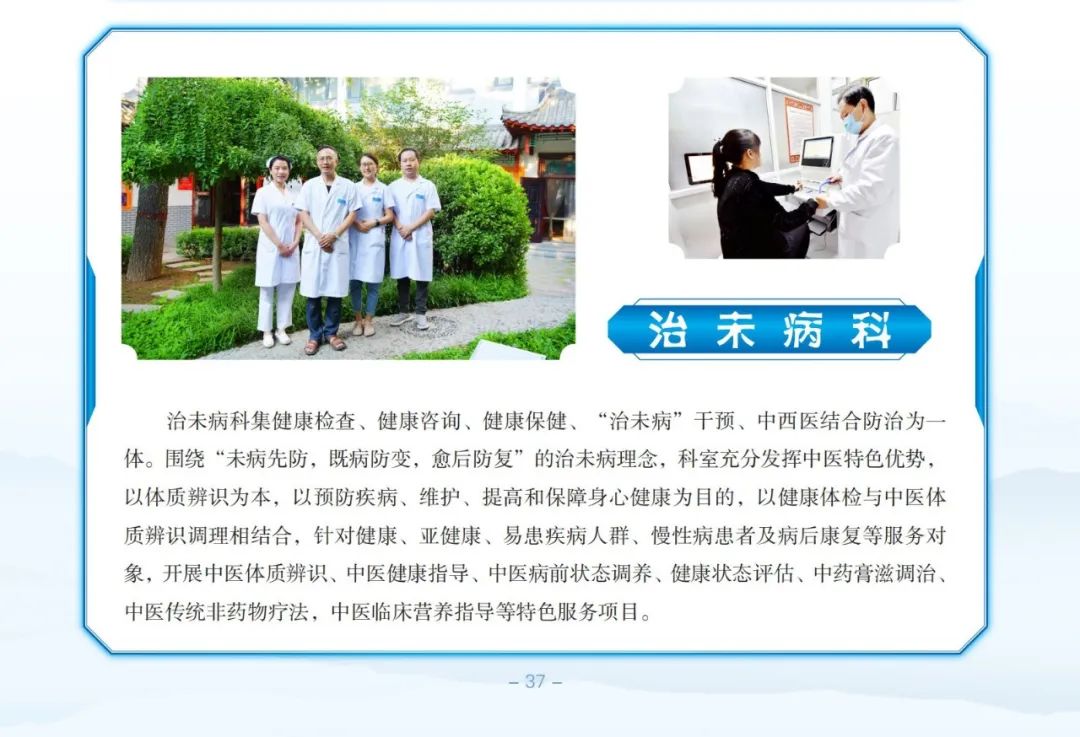 治未病科

治未病科集健康检查、健康咨询、健康保健、“治未病”干预、中西医结合防治为一体。围绕“未病先防，既病防变，愈后防复”的治未病理念，科室充分发挥中医特色优势，以体质辨识为本，以预防疾病、维护、提高和保障身心健康为目的，以健康体检与中医体质辨识调理相结合，针对健康、亚健康、易患疾病人群、慢性病患者及病后康复等服务对象，开展中医体质辨识、中医健康指导、中医病前状态调养、健康状态评估、中药膏滋调治、中医传统非药物疗法，中医临床营养指导等特色服务项目。

– 37 –